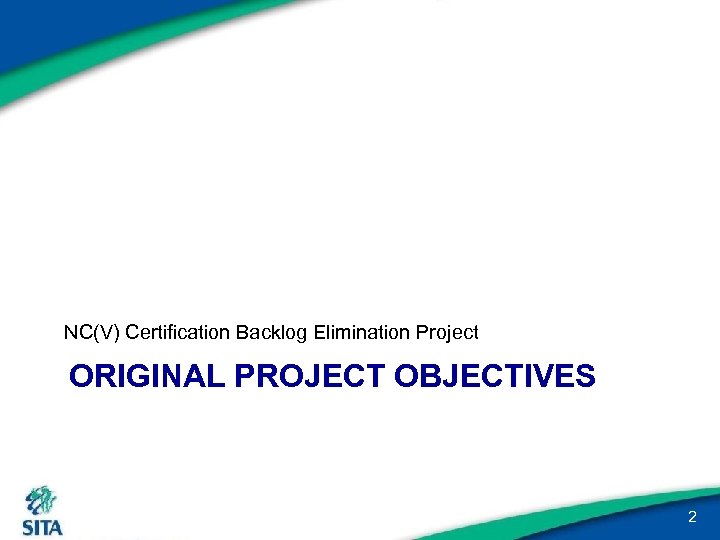 NC(V) Certification Backlog Elimination Project

ORIGINAL PROJECT OBJECTIVES

SITA

2